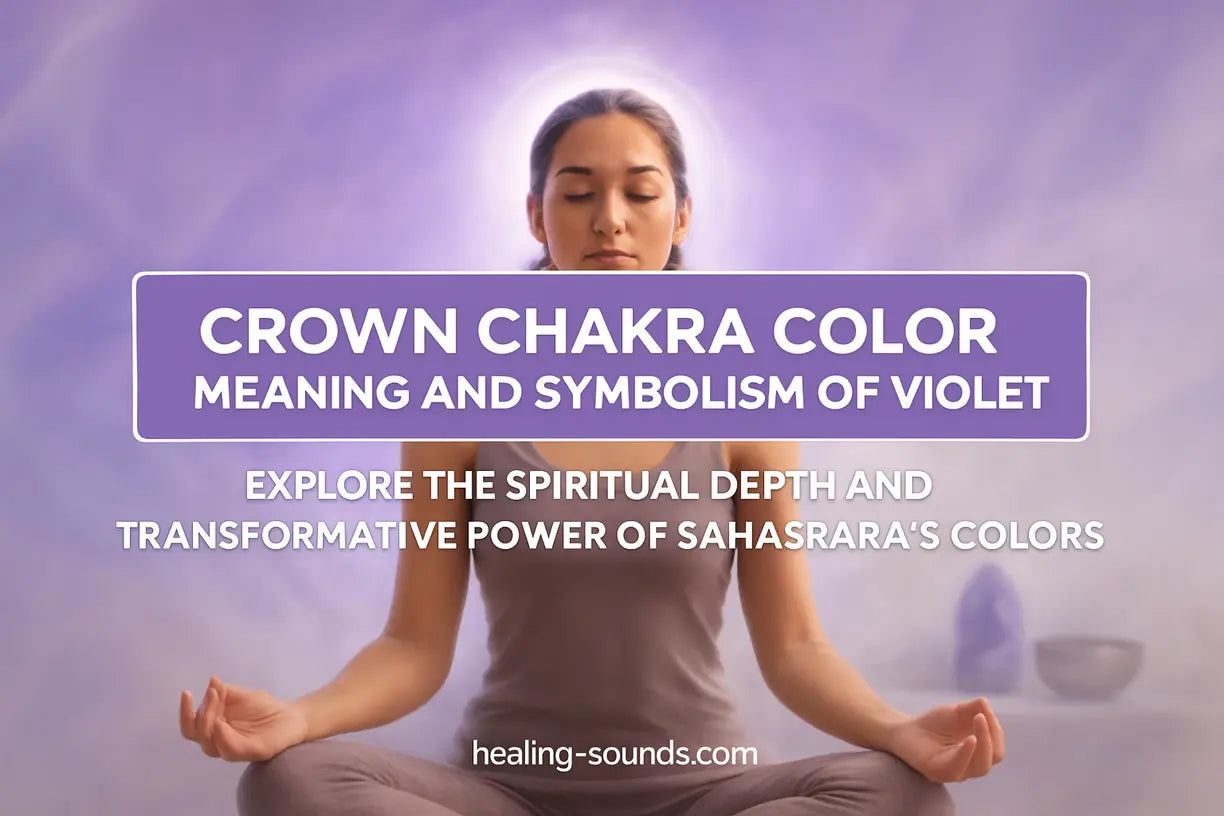 CROWN CHAKRA COLOR
MEANING AND SYMBOLISM OF VIOLET

EXPLORE THE SPIRITUAL DEPTH AND TRANSFORMATIVE POWER OF SAHASRARA'S COLORS

healing-sounds.com